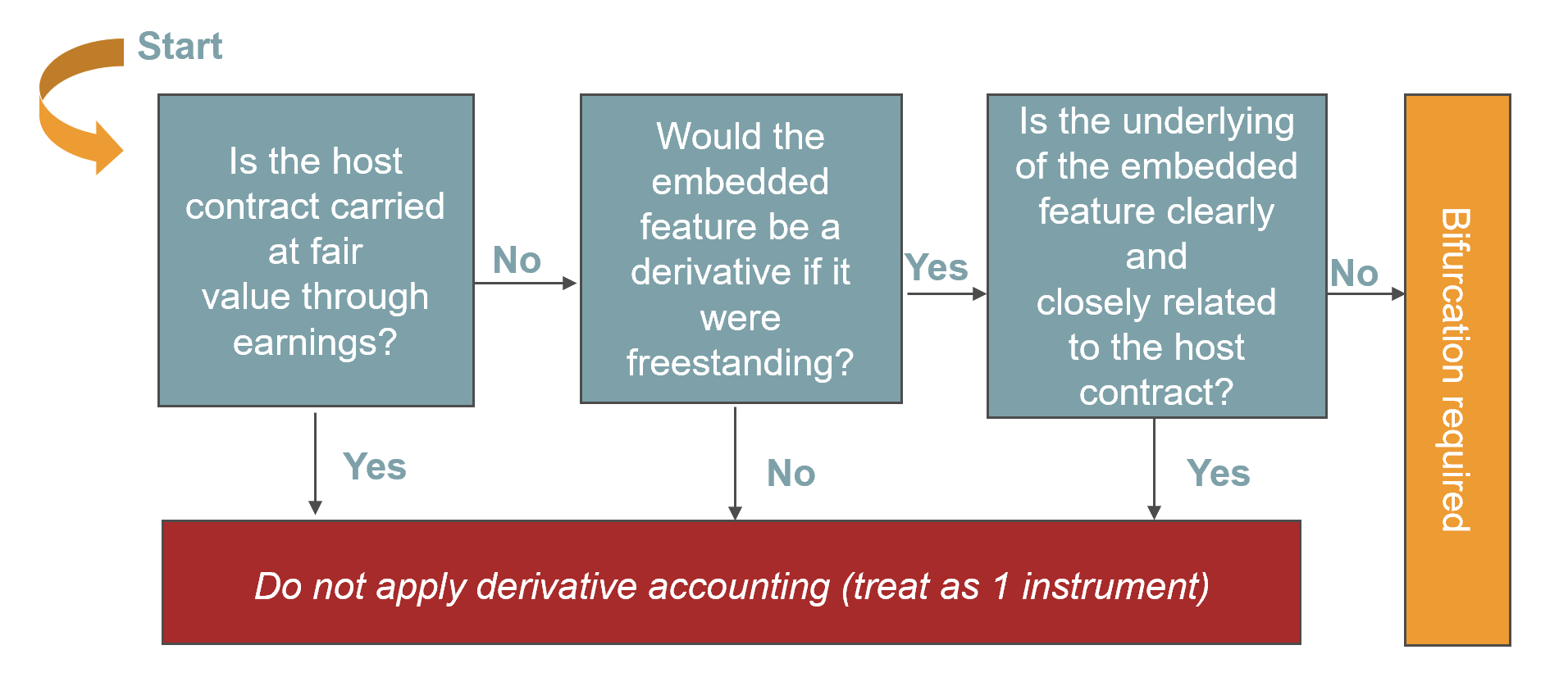 Start

Is the host contract carried at fair value through earnings?

No

Would the embedded feature be a derivative if it were freestanding?

Yes

Is the underlying of the embedded feature clearly and closely related to the host contract?

No

Bifurcation required

Yes

No

Yes

Do not apply derivative accounting (treat as 1 instrument)